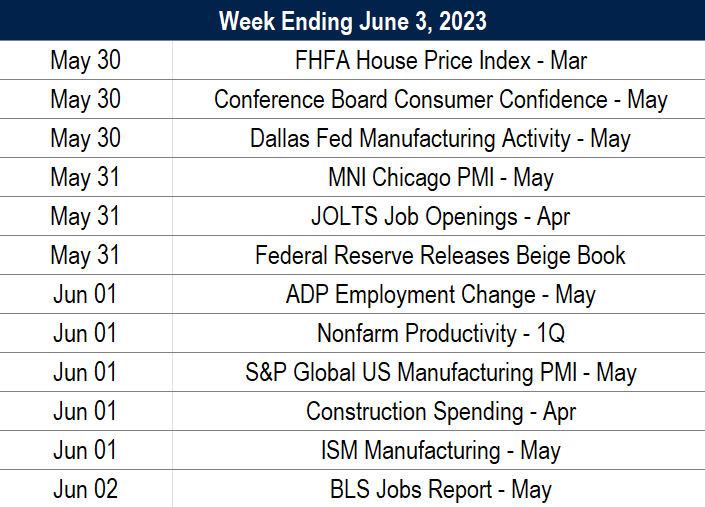 Week Ending June 3, 2023

| | |
|---|---|
| May 30 | FHFA House Price Index - Mar |
| May 30 | Conference Board Consumer Confidence - May |
| May 30 | Dallas Fed Manufacturing Activity - May |
| May 31 | MNI Chicago PMI - May |
| May 31 | JOLTS Job Openings - Apr |
| May 31 | Federal Reserve Releases Beige Book |
| Jun 01 | ADP Employment Change - May |
| Jun 01 | Nonfarm Productivity - 1Q |
| Jun 01 | S&P Global US Manufacturing PMI - May |
| Jun 01 | Construction Spending - Apr |
| Jun 01 | ISM Manufacturing - May |
| Jun 02 | BLS Jobs Report - May |